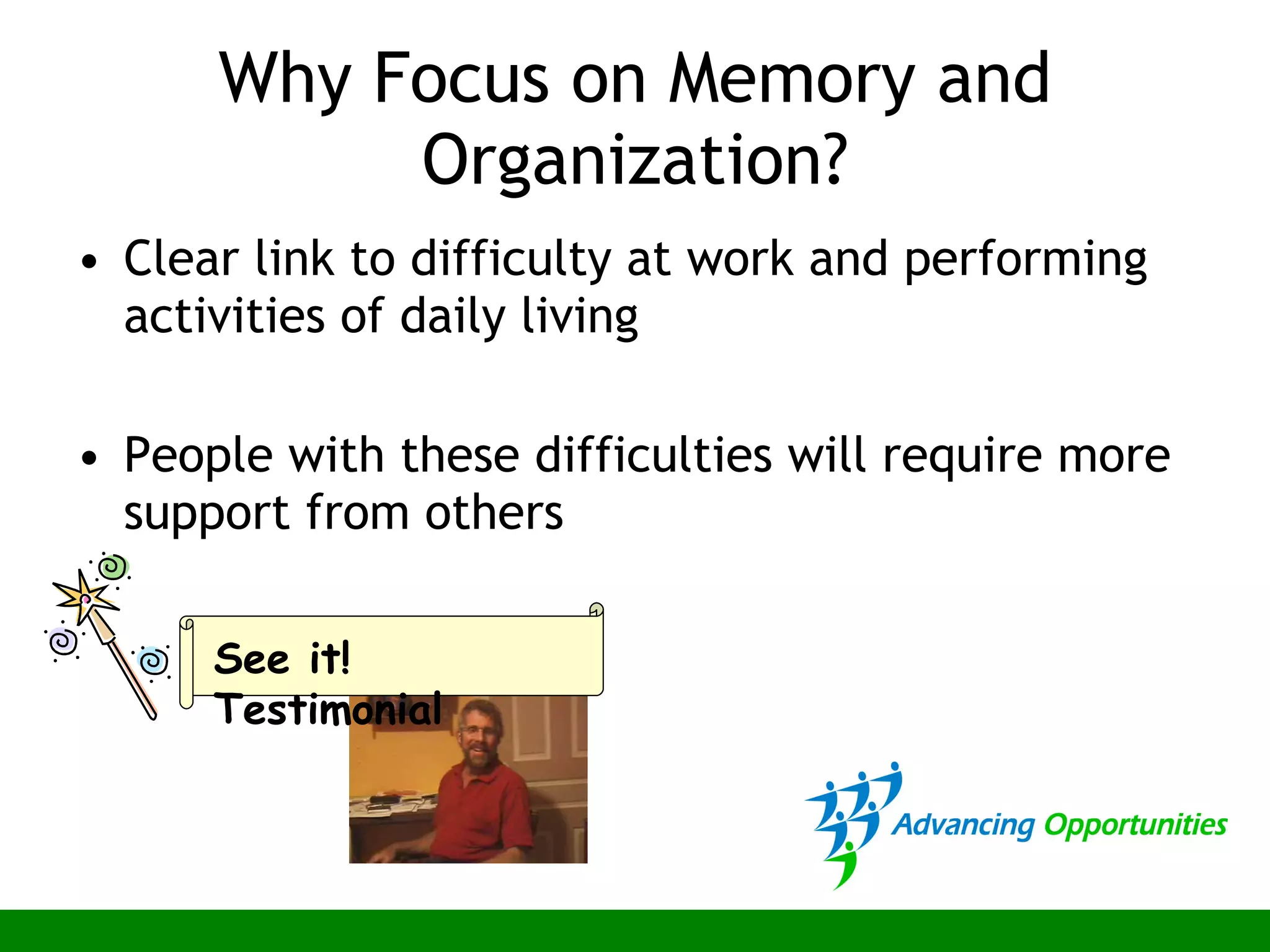 Why Focus on Memory and Organization?

• Clear link to difficulty at work and performing activities of daily living

• People with these difficulties will require more support from others

See it!
Testimonial

Advancing Opportunities